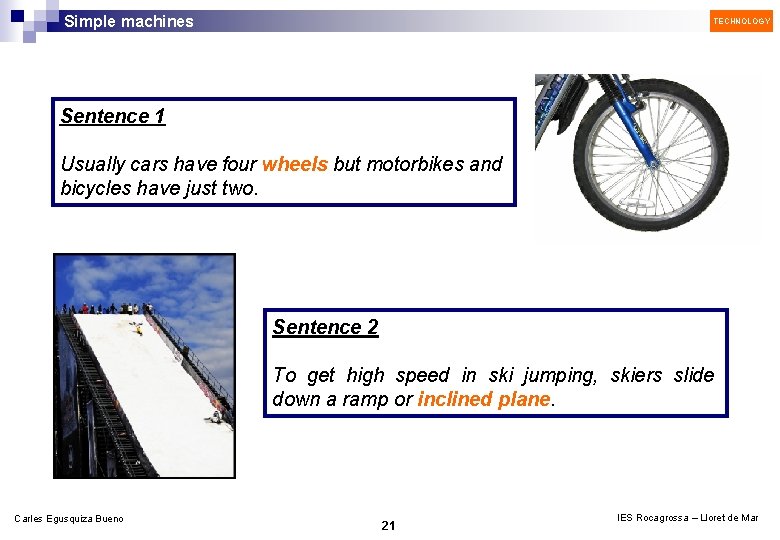 Simple machines

TECHNOLOGY

Sentence 1

Usually cars have four wheels but motorbikes and bicycles have just two.

Sentence 2

To get high speed in ski jumping, skiers slide down a ramp or inclined plane.

Carles Egusquiza Bueno

21

IES Rocagrossa – Lloret de Mar